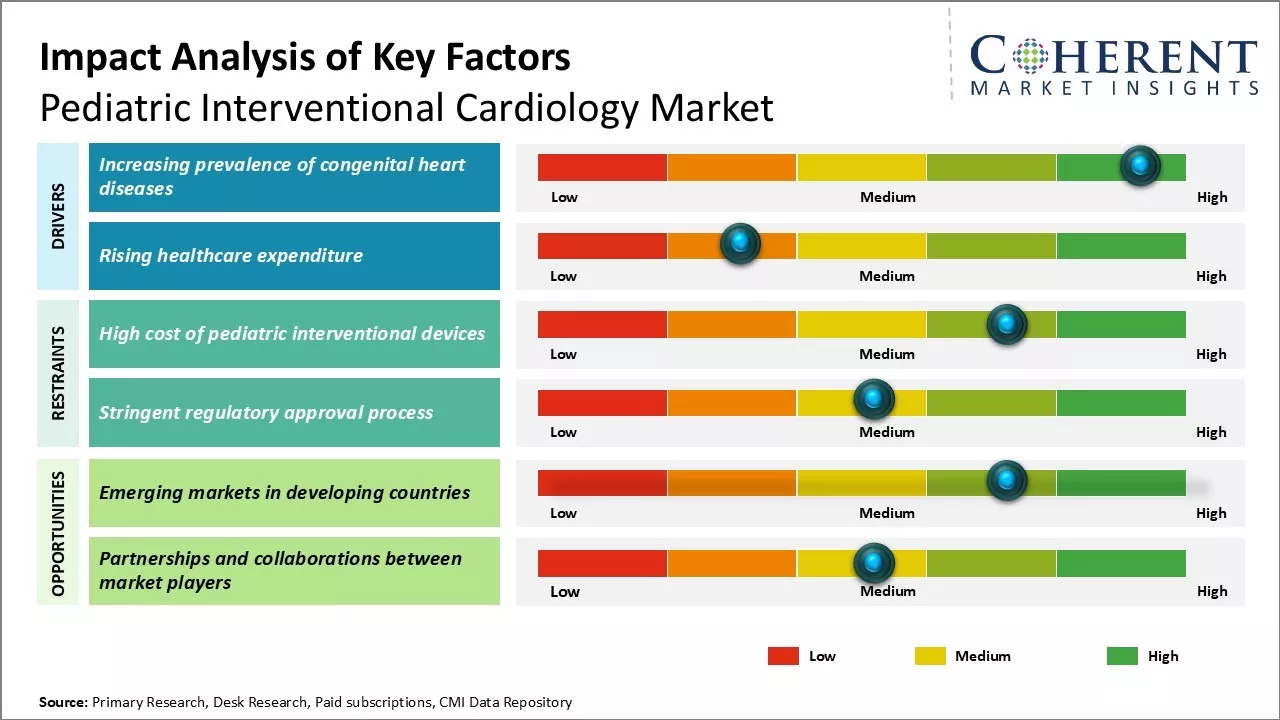 Impact Analysis of Key Factors
Pediatric Interventional Cardiology Market

COHERENT
MARKET INSIGHTS

DRIVERS

Increasing prevalence of congenital heart diseases
Low Medium High

Rising healthcare expenditure
Low Medium High

RESTRAINTS

High cost of pediatric interventional devices
Low Medium High

Stringent regulatory approval process
Low Medium High

OPPORTUNITIES

Emerging markets in developing countries
Low Medium High

Partnerships and collaborations between market players
Low Medium High

Low Medium High

Source: Primary Research, Desk Research, Paid subscriptions, CMI Data Repository